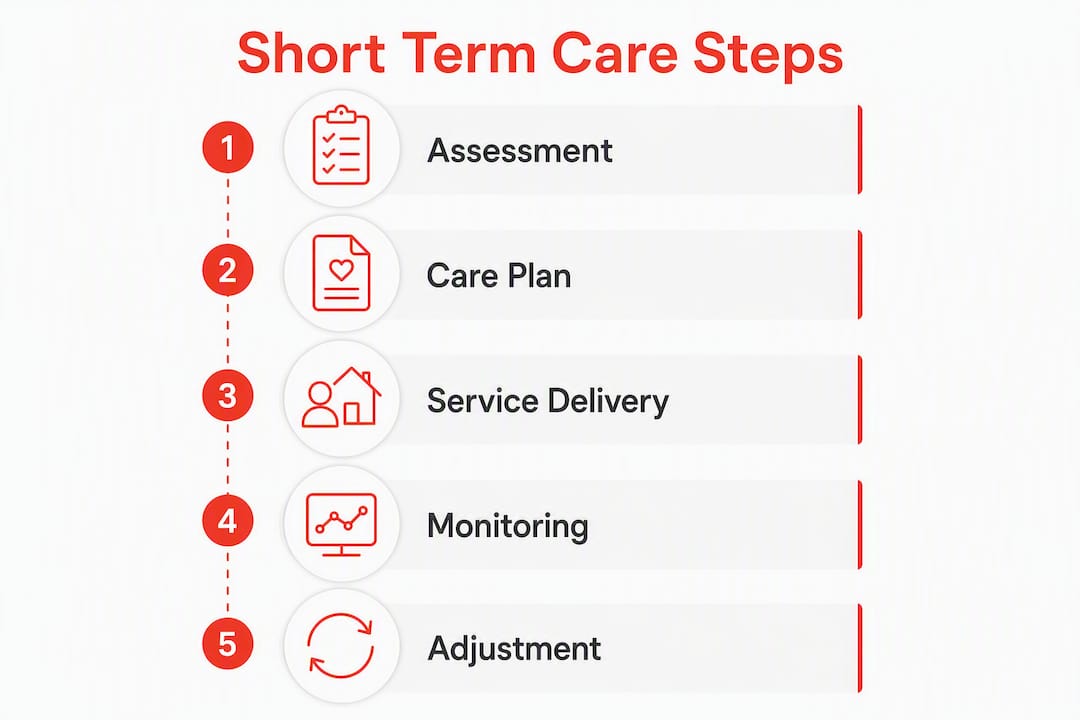 Short Term Care Steps

1 Assessment

2 Care Plan

3 Service Delivery

4 Monitoring

5 Adjustment